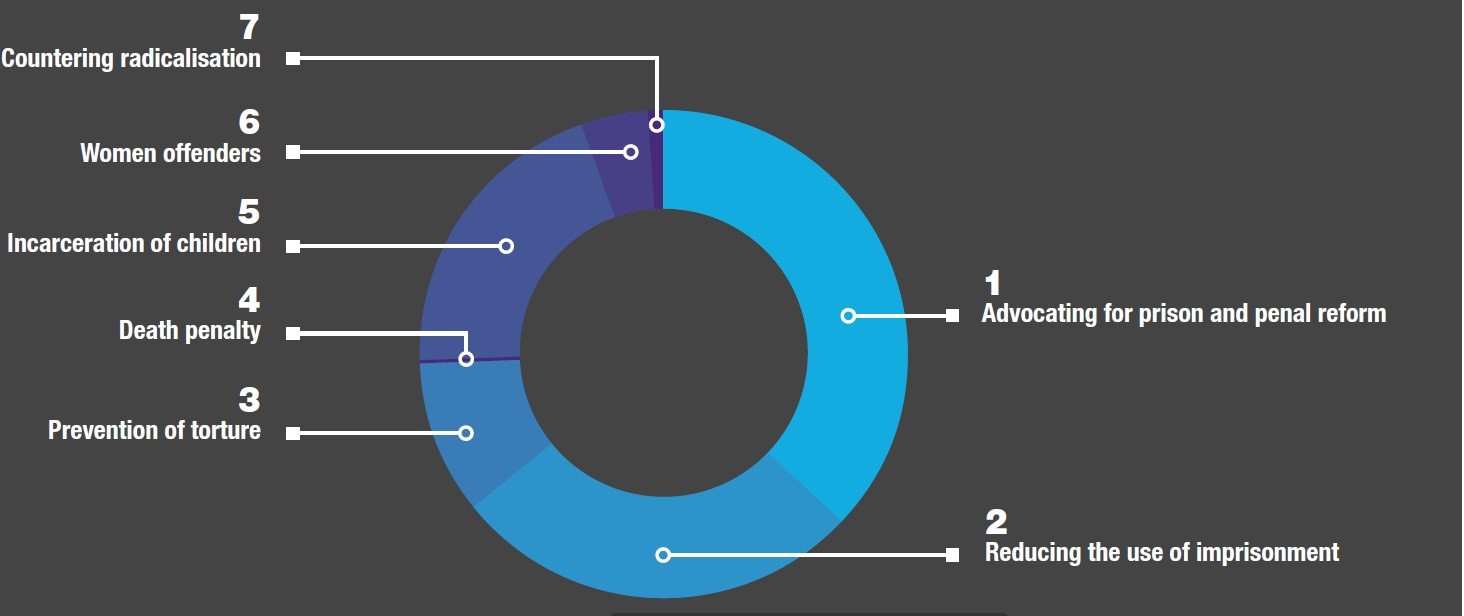 7
Countering radicalisation

6
Women offenders

5
Incarceration of children

4
Death penalty

3
Prevention of torture

1
Advocating for prison and penal reform

2
Reducing the use of imprisonment